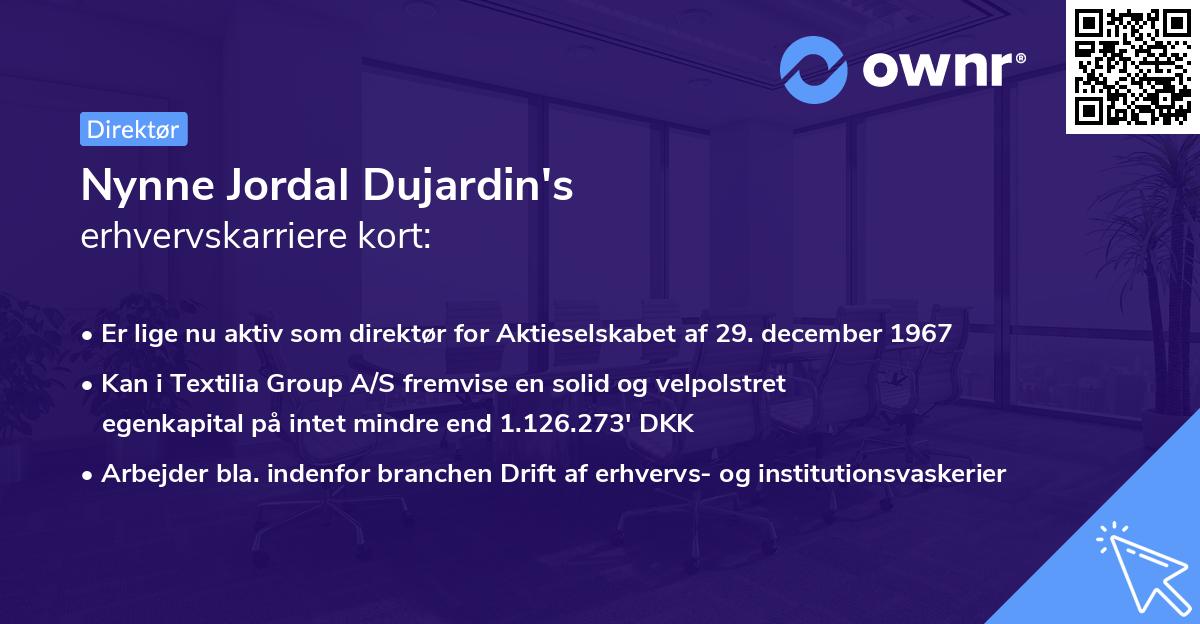 ownr®

Direktør

Nynne Jordal Dujardin's
erhvervskarriere kort:

• Er lige nu aktiv som direktør for Aktieselskabet af 29. december 1967
• Kan i Textilia Group A/S fremvise en solid og velpolstret egenkapital på intet mindre end 1.126.273' DKK
• Arbejder bla. indenfor branchen Drift af erhvervs- og institutionsvaskerier